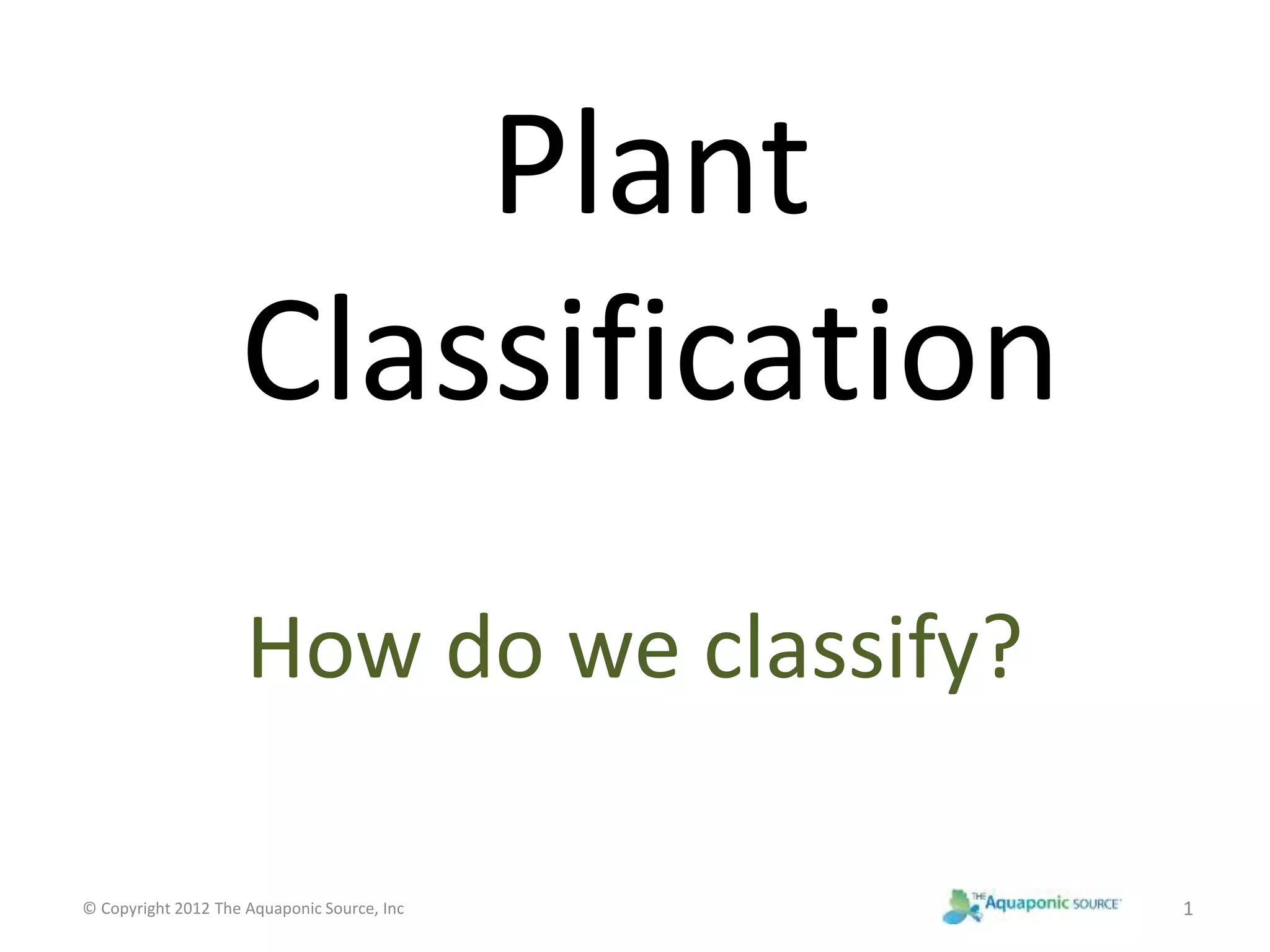 Plant Classification

How do we classify?

© Copyright 2012 The Aquaponic Source, Inc

THE Aquaponic SOURCE

1